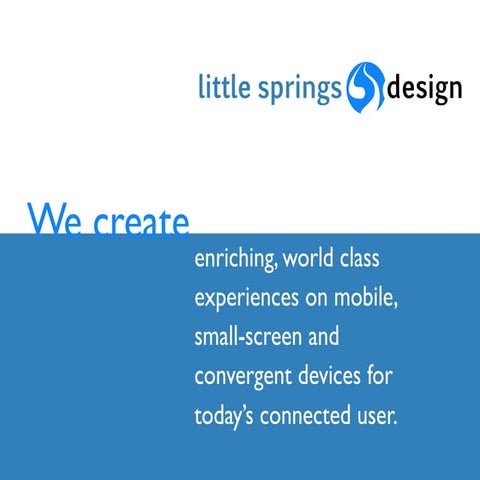 little springs design

We create

enriching, world class experiences on mobile, small-screen and convergent devices for today's connected user.